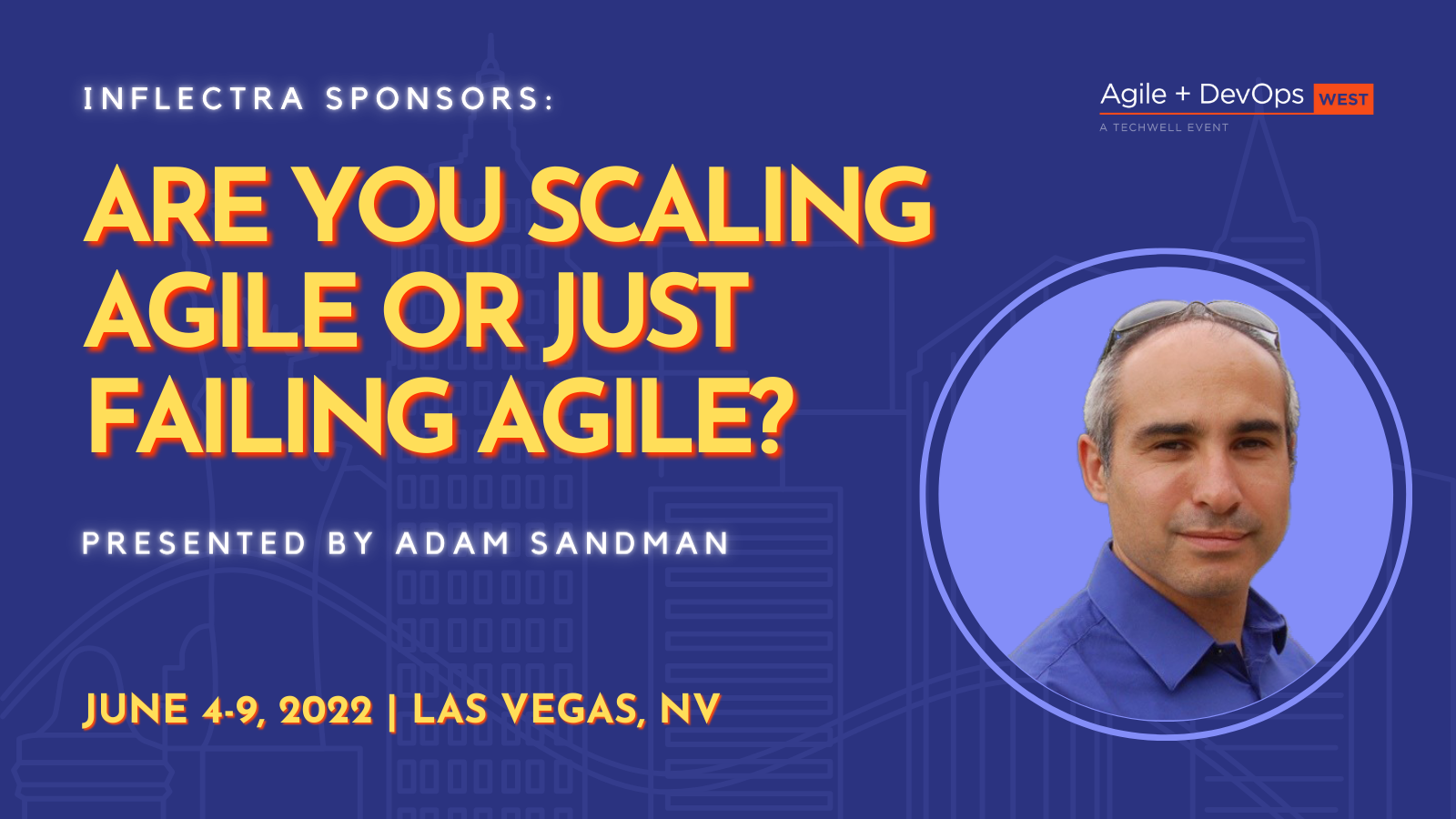 INFLECTRA SPONSORS:

Agile + DevOps WEST
A TECHWELL EVENT

ARE YOU SCALING AGILE OR JUST FAILING AGILE?

PRESENTED BY ADAM SANDMAN

JUNE 4-9, 2022 | LAS VEGAS, NV